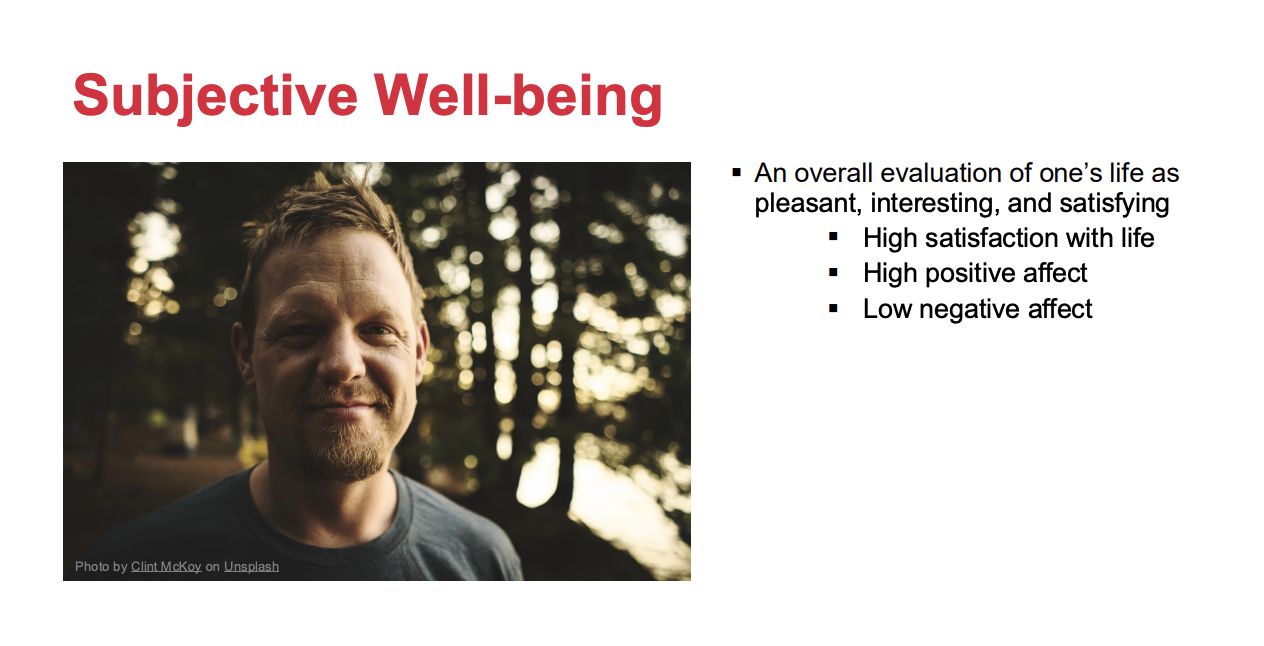 Subjective Well-being

Photo by Clint McKoy on Unsplash

▪ An overall evaluation of one's life as pleasant, interesting, and satisfying
  ▪ High satisfaction with life
  ▪ High positive affect
  ▪ Low negative affect